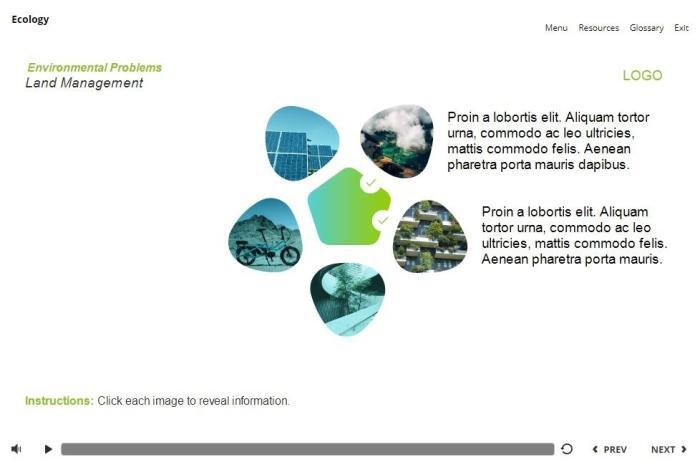 Ecology

Menu Resources Glossary Exit

Environmental Problems
Land Management

LOGO

Proin a lobortis elit. Aliquam tortor urna, commodo ac leo ultricies, mattis commodo felis. Aenean pharetra porta mauris dapibus.

Proin a lobortis elit. Aliquam tortor urna, commodo ac leo ultricies, mattis commodo felis. Aenean pharetra porta mauris.

Instructions: Click each image to reveal information.

PREV NEXT